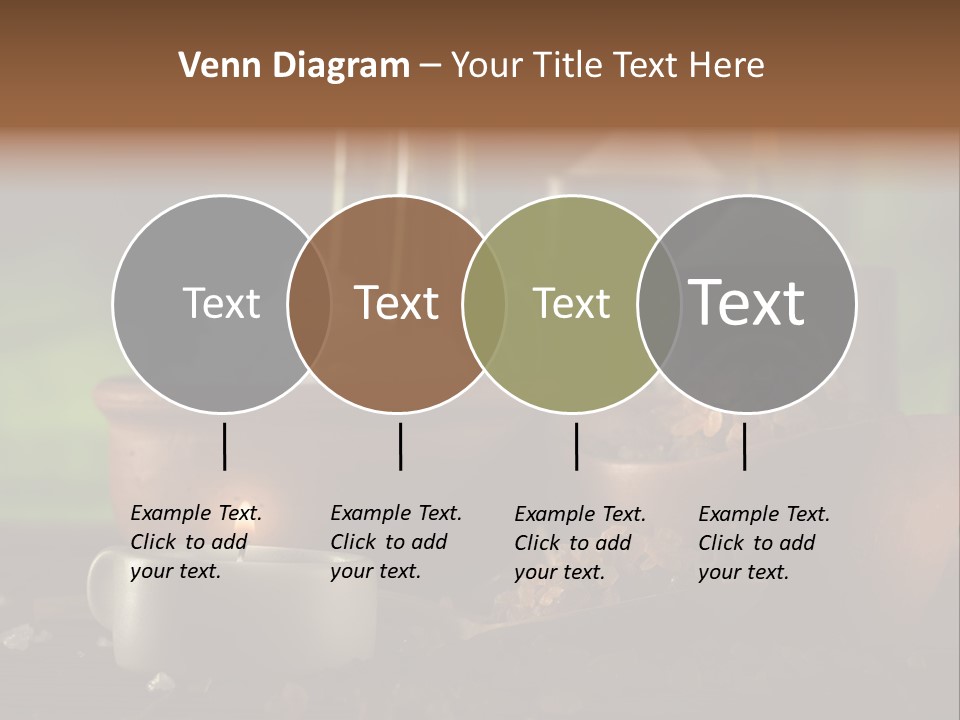 Venn Diagram – Your Title Text Here

Text

Text

Text

Text

Example Text. Click to add your text.

Example Text. Click to add your text.

Example Text. Click to add your text.

Example Text. Click to add your text.